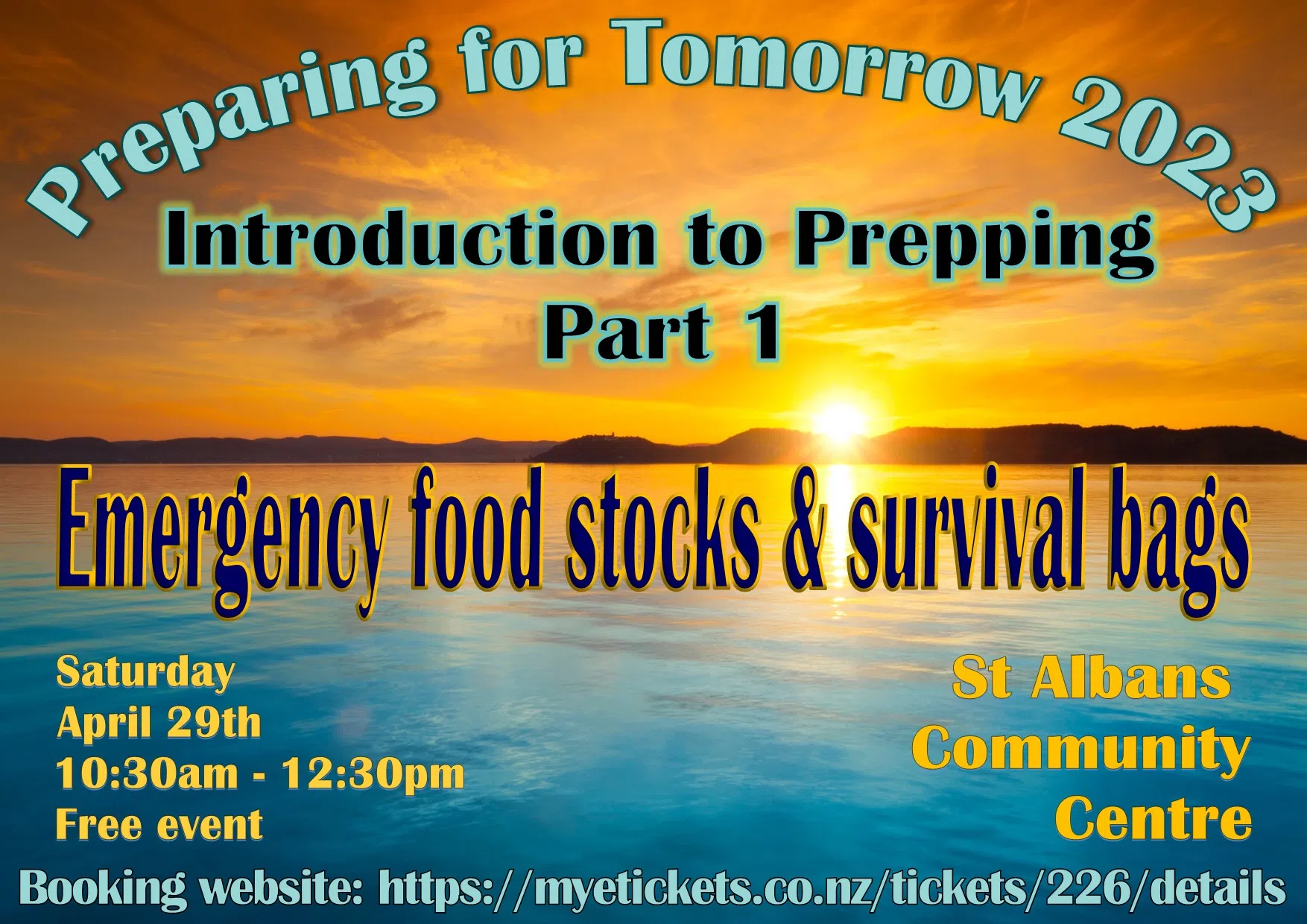 Preparing for Tomorrow 2023

Introduction to Prepping
Part 1

Emergency food stocks & survival bags

Saturday
April 29th
10:30am - 12:30pm
Free event

St Albans
Community
Centre

Booking website: https://myetickets.co.nz/tickets/226/details